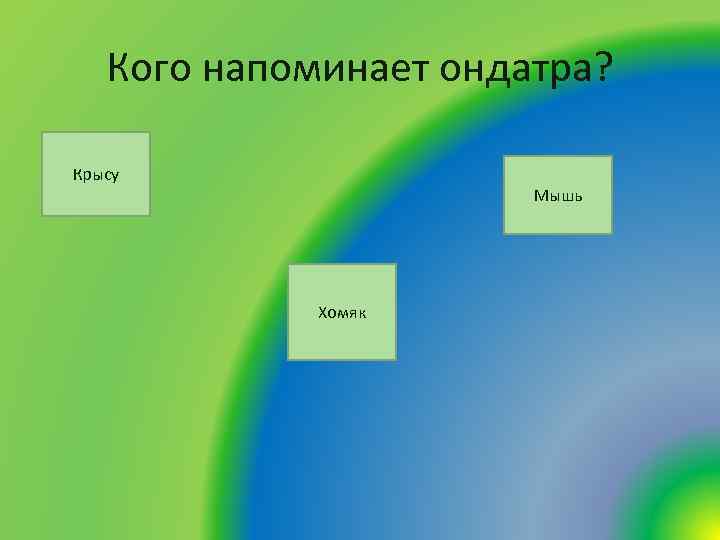 Кого напоминает ондатра?

Крысу

Мышь

Хомяк